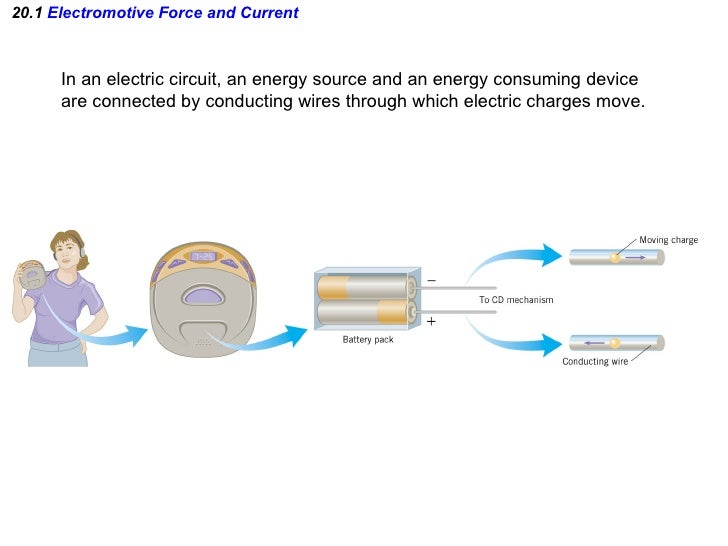 20.1 Electromotive Force and Current

In an electric circuit, an energy source and an energy consuming device are connected by conducting wires through which electric charges move.

7-25

−

+

Battery pack

To CD mechanism

Moving charge

Conducting wire